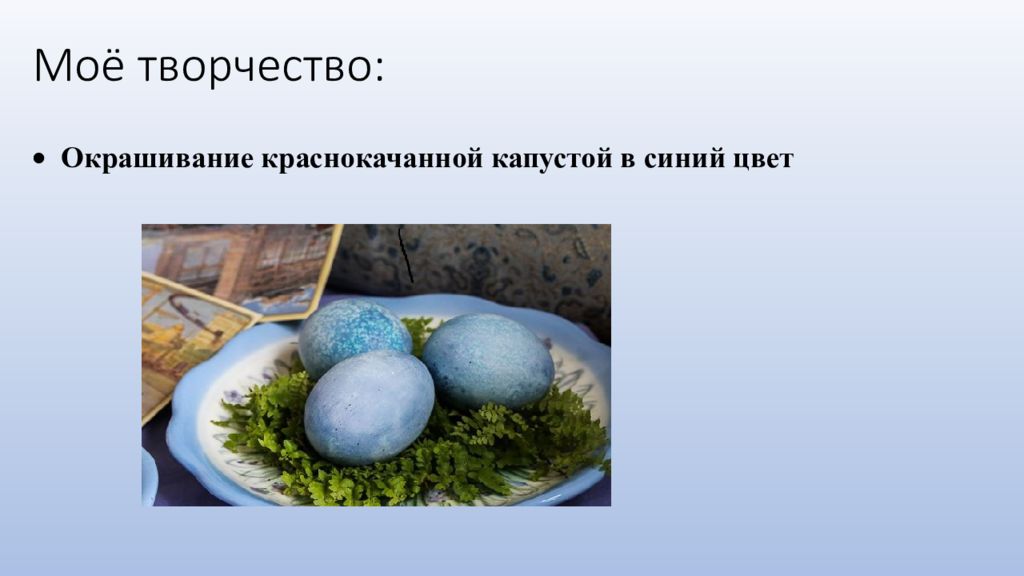 Моё творчество:

• Окрашивание краснокачанной капустой в синий цвет